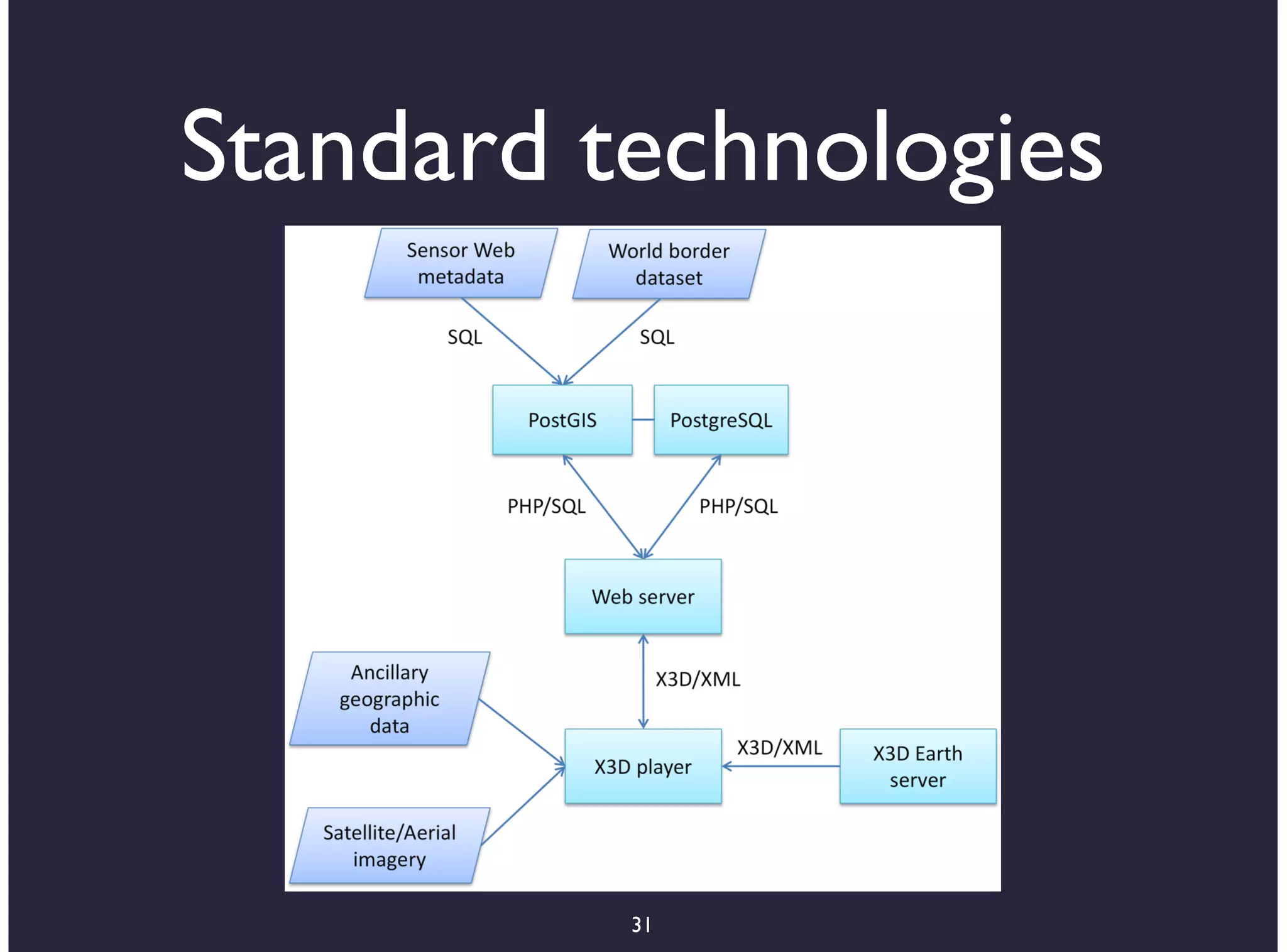 Standard technologies

Sensor Web metadata

World border dataset

SQL

SQL

PostGIS

PostgreSQL

PHP/SQL

PHP/SQL

Web server

X3D/XML

Ancillary geographic data

X3D player

X3D/XML

X3D Earth server

Satellite/Aerial imagery

31